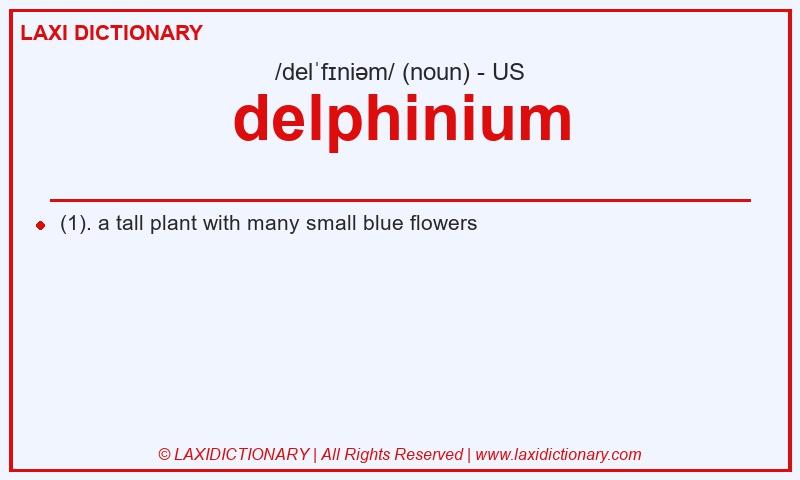 LAXI DICTIONARY

/delˈfɪniəm/ (noun) - US

delphinium

(1). a tall plant with many small blue flowers

© LAXIDICTIONARY | All Rights Reserved | www.laxidictionary.com